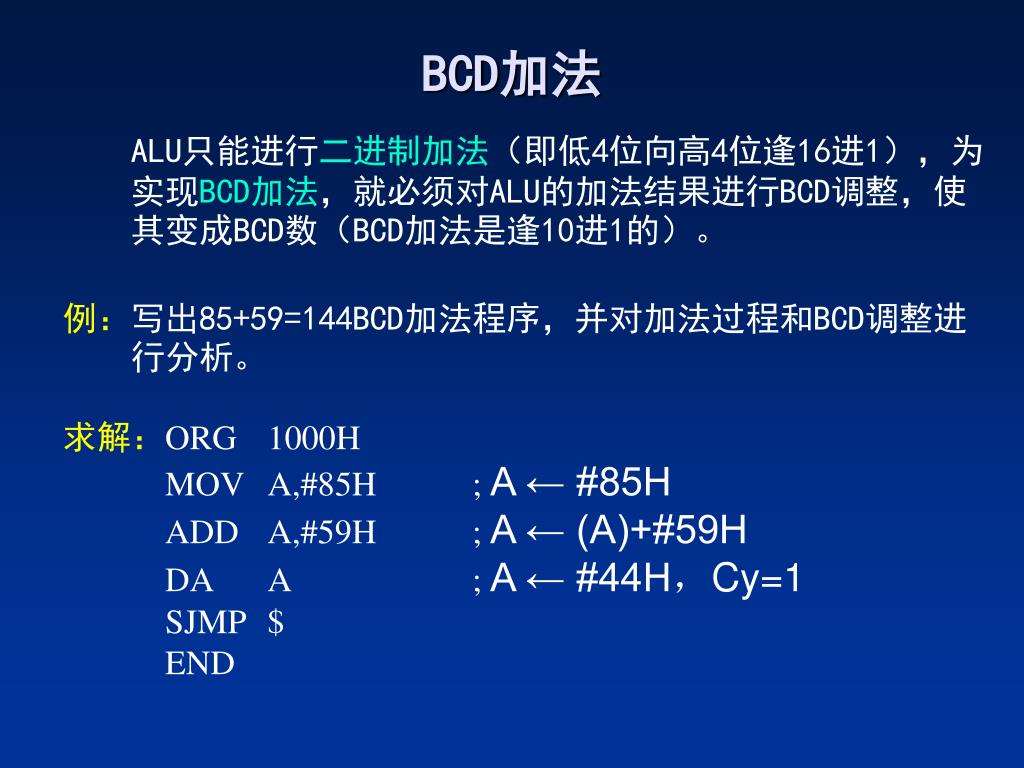 BCD加法

ALU只能进行二进制加法（即低4位向高4位逢16进1），为实现BCD加法，就必须对ALU的加法结果进行BCD调整，使其变成BCD数（BCD加法是逢10进1的）。

例：写出85+59=144BCD加法程序，并对加法过程和BCD调整进行分析。

求解：ORG 1000H
MOV A,#85H ; A ← #85H
ADD A,#59H ; A ← (A)+#59H
DA A ; A ← #44H，Cy=1
SJMP $
END